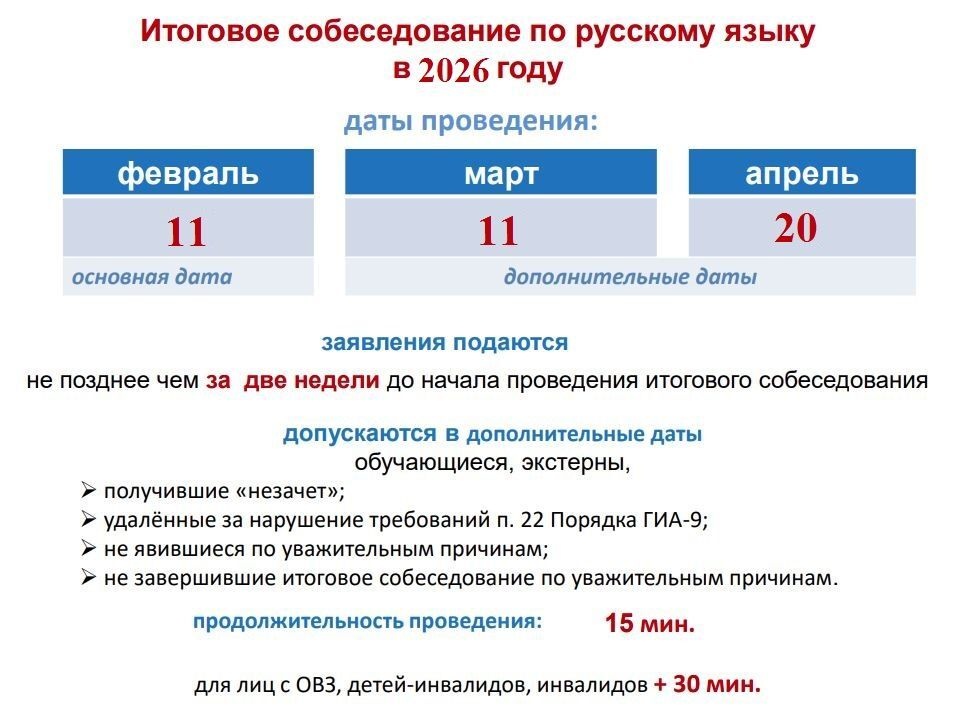 Итоговое собеседование по русскому языку
в 2026 году

даты проведения:

| февраль | март | апрель |
|---|---|---|
| 11 | 11 | 20 |
| основная дата | дополнительные даты | |

заявления подаются
не позднее чем за две недели до начала проведения итогового собеседования

допускаются в дополнительные даты
обучающиеся, экстерны,
➢ получившие «незачет»;
➢ удалённые за нарушение требований п. 22 Порядка ГИА-9;
➢ не явившиеся по уважительным причинам;
➢ не завершившие итоговое собеседование по уважительным причинам.

продолжительность проведения: 15 мин.

для лиц с ОВЗ, детей-инвалидов, инвалидов + 30 мин.